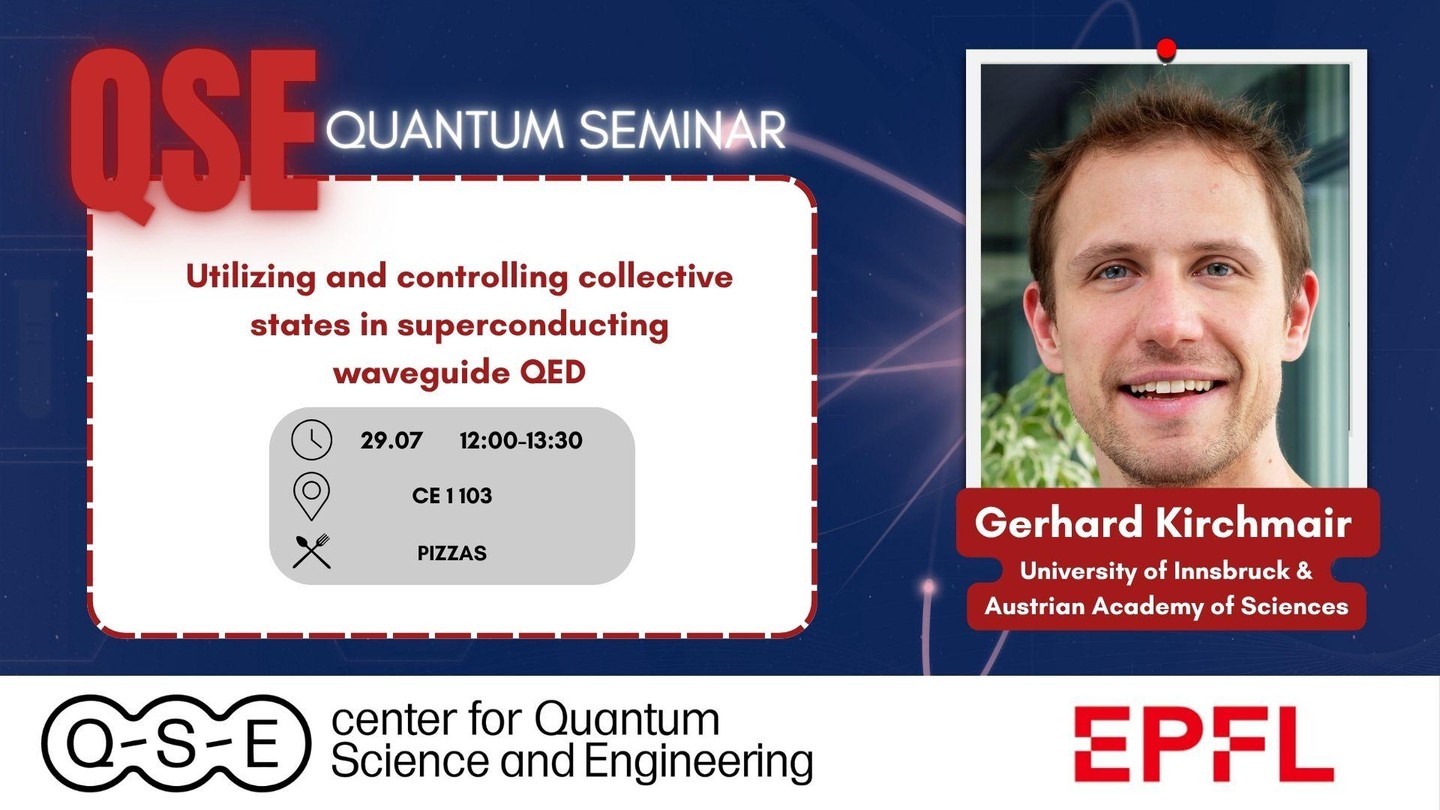 QSE QUANTUM SEMINAR

Utilizing and controlling collective states in superconducting waveguide QED

29.07 12:00-13:30

CE 1 103

PIZZAS

Gerhard Kirchmair

University of Innsbruck & Austrian Academy of Sciences

Q-S-E center for Quantum Science and Engineering

EPFL